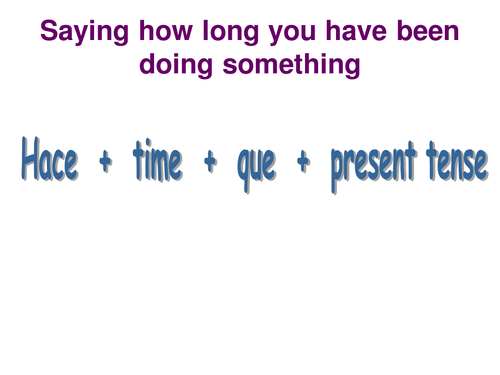 Saying how long you have been doing something

Hace + time + que + present tense